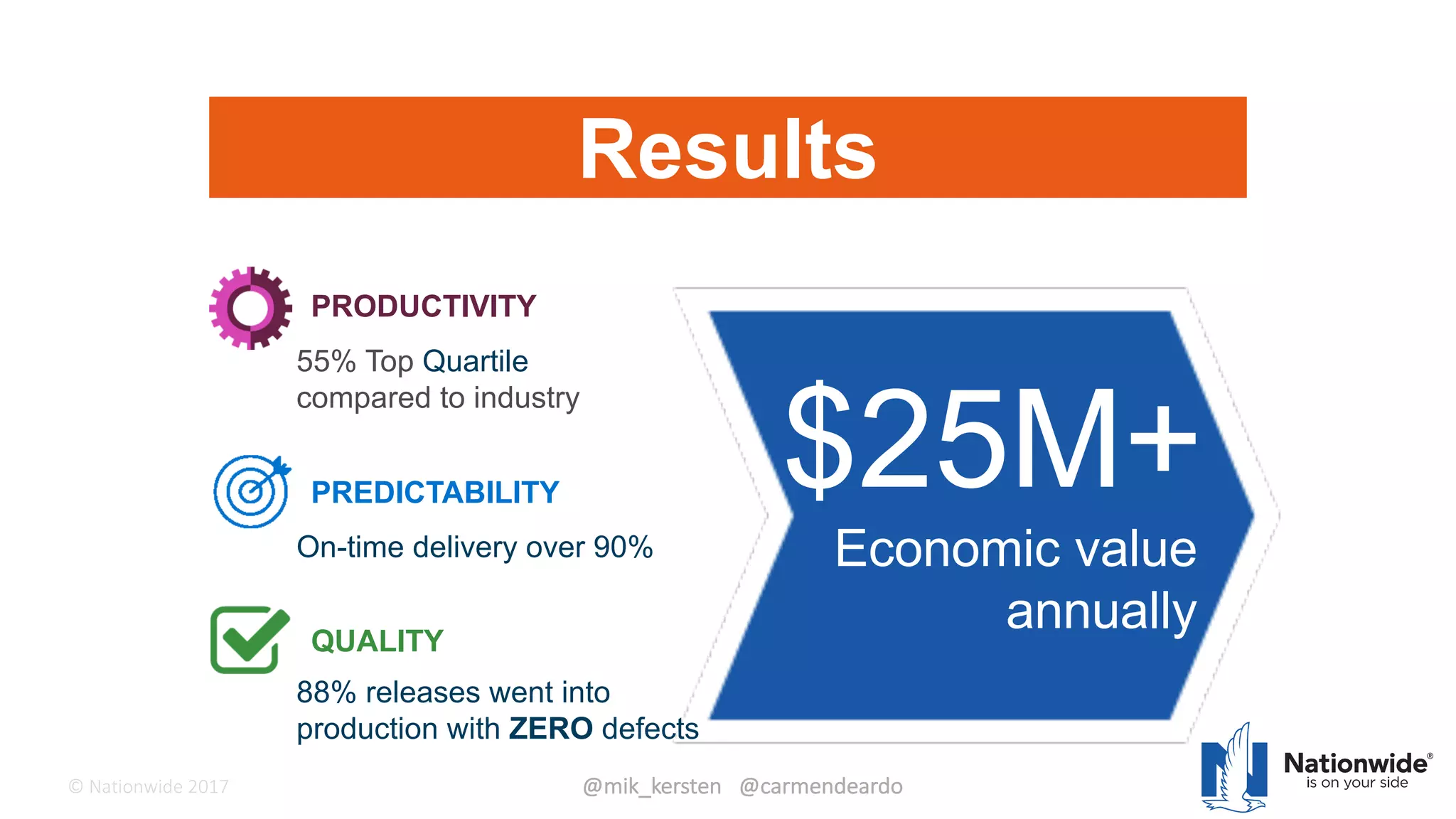 Results

PRODUCTIVITY

55% Top Quartile compared to industry

PREDICTABILITY

On-time delivery over 90%

QUALITY

88% releases went into production with ZERO defects

$25M+

Economic value annually

© Nationwide 2017

@mik_kersten @carmendeardo

Nationwide®
is on your side